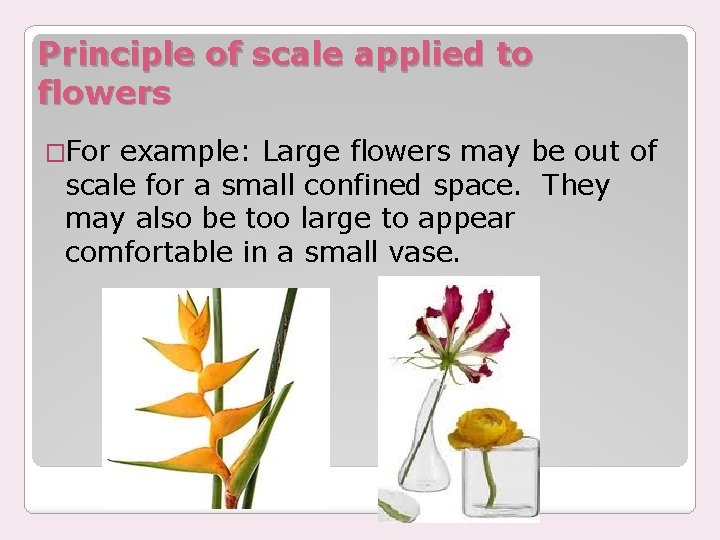 Principle of scale applied to flowers

□For example: Large flowers may be out of scale for a small confined space.  They may also be too large to appear comfortable in a small vase.